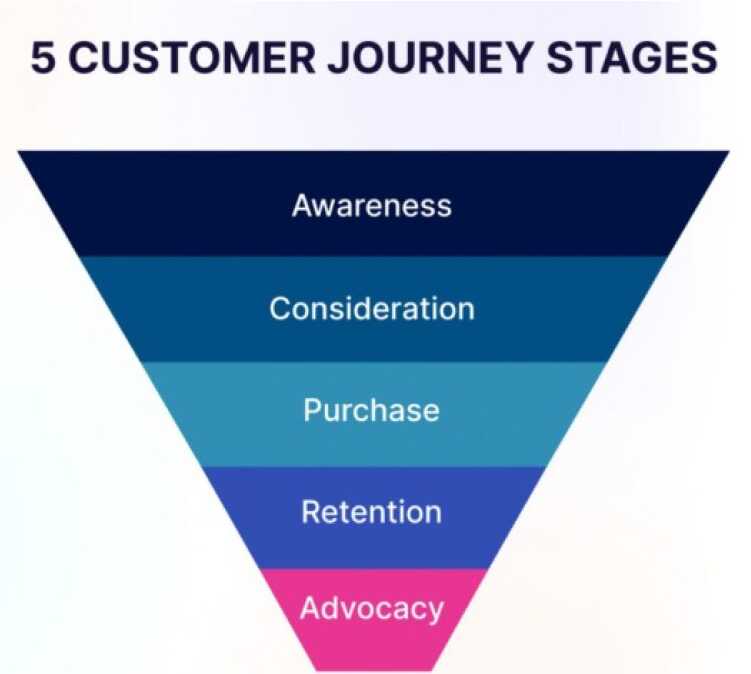 5 CUSTOMER JOURNEY STAGES

Awareness

Consideration

Purchase

Retention

Advocacy